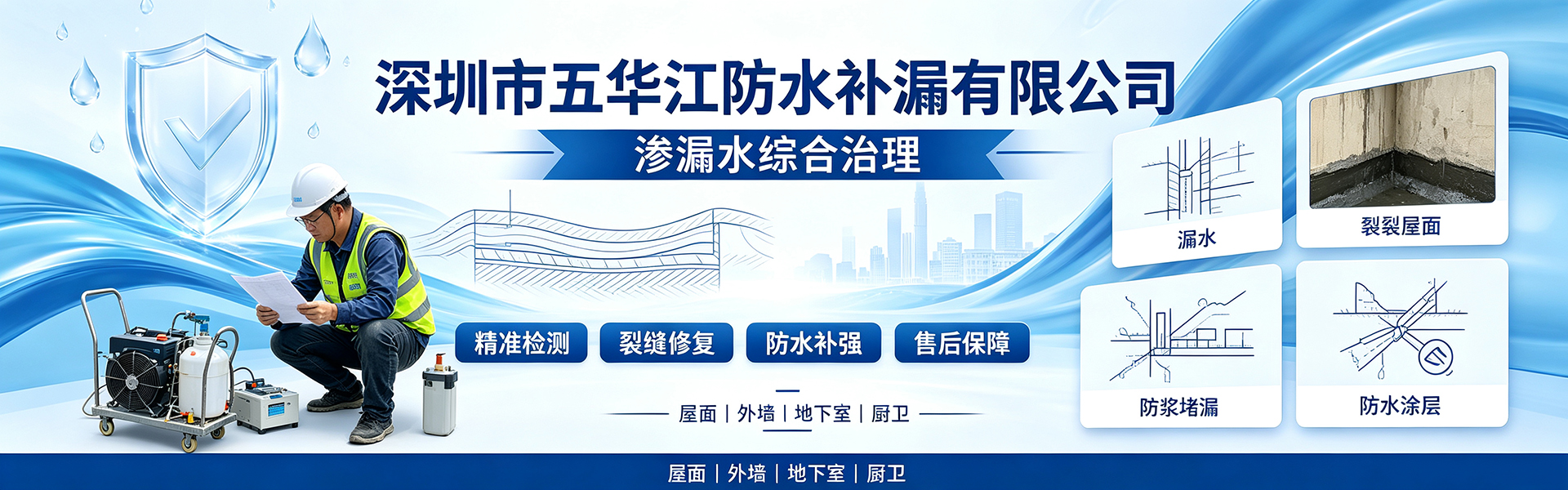 深圳市五华江防水补漏有限公司

渗漏水综合治理

精准检测　裂缝修复　防水补强　售后保障

屋面 | 外墙 | 地下室 | 厨卫

漏水

裂裂屋面

防浆堵漏

防水涂层

屋面 | 外墙 | 地下室 | 厨卫